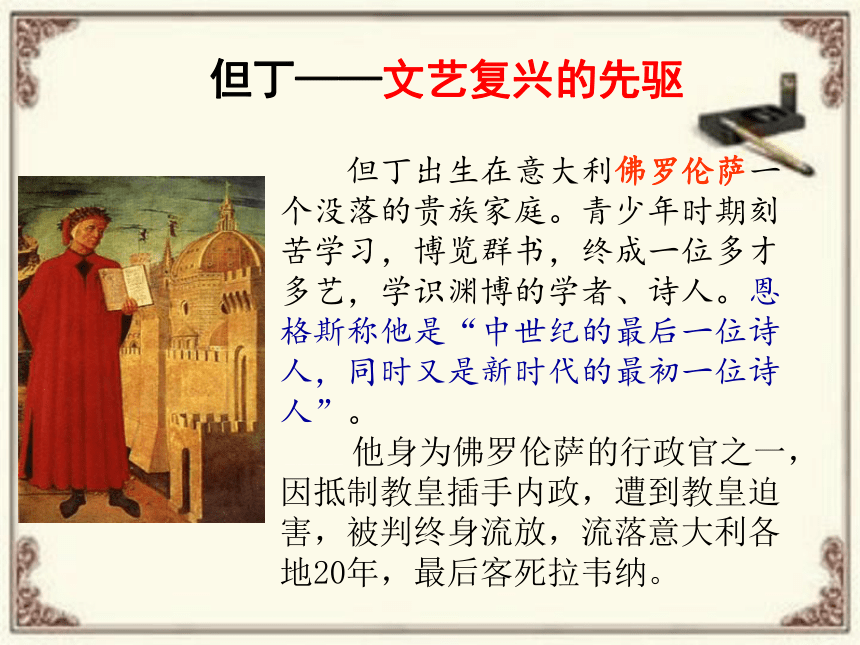 但丁——文艺复兴的先驱

但丁出生在意大利佛罗伦萨一个没落的贵族家庭。青少年时期刻苦学习，博览群书，终成一位多才多艺，学识渊博的学者、诗人。恩格斯称他是“中世纪的最后一位诗人，同时又是新时代的最初一位诗人”。

他身为佛罗伦萨的行政官之一，因抵制教皇插手内政，遭到教皇迫害，被判终身流放，流落意大利各地20年，最后客死拉韦纳。